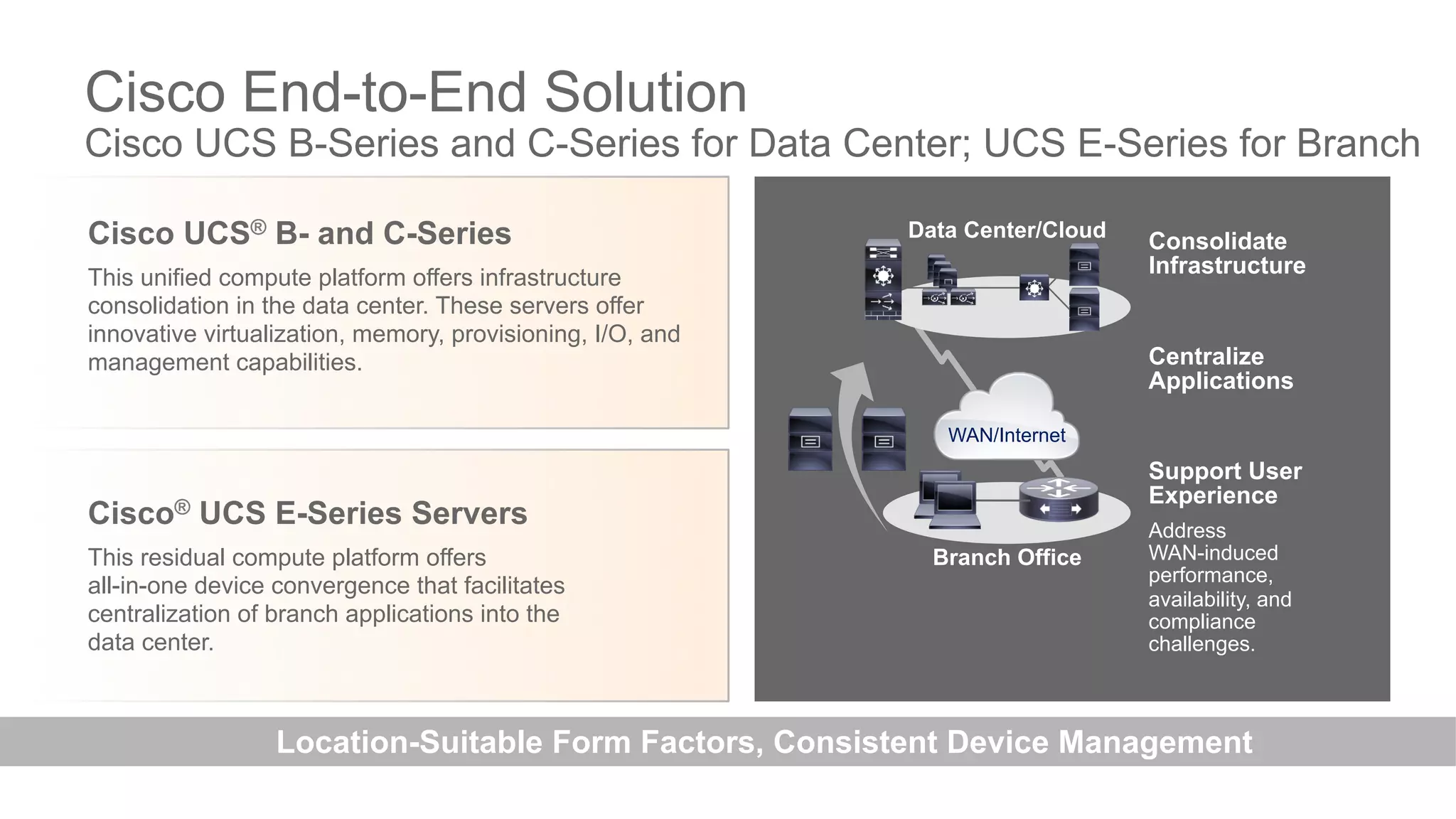 Cisco End-to-End Solution
Cisco UCS B-Series and C-Series for Data Center; UCS E-Series for Branch

Cisco UCS® B- and C-Series
This unified compute platform offers infrastructure consolidation in the data center. These servers offer innovative virtualization, memory, provisioning, I/O, and management capabilities.

Cisco® UCS E-Series Servers
This residual compute platform offers all-in-one device convergence that facilitates centralization of branch applications into the data center.

Data Center/Cloud
WAN/Internet
Branch Office

Consolidate Infrastructure

Centralize Applications

Support User Experience
Address WAN-induced performance, availability, and compliance challenges.

Location-Suitable Form Factors, Consistent Device Management